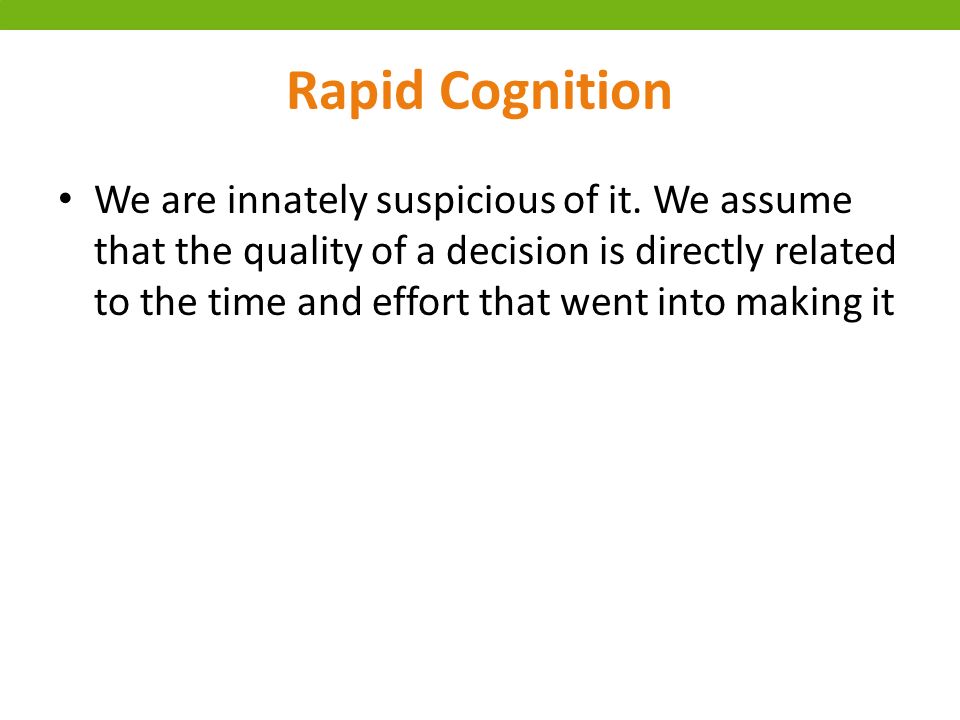 Rapid Cognition

• We are innately suspicious of it. We assume that the quality of a decision is directly related to the time and effort that went into making it